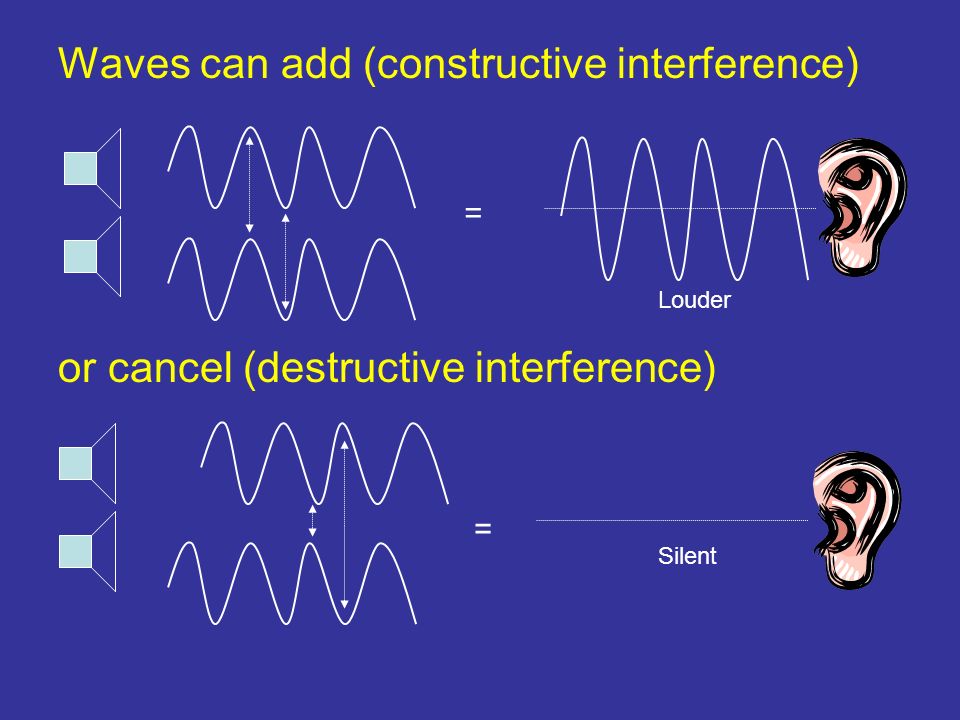 Waves can add (constructive interference)

=

Louder

or cancel (destructive interference)

=

Silent